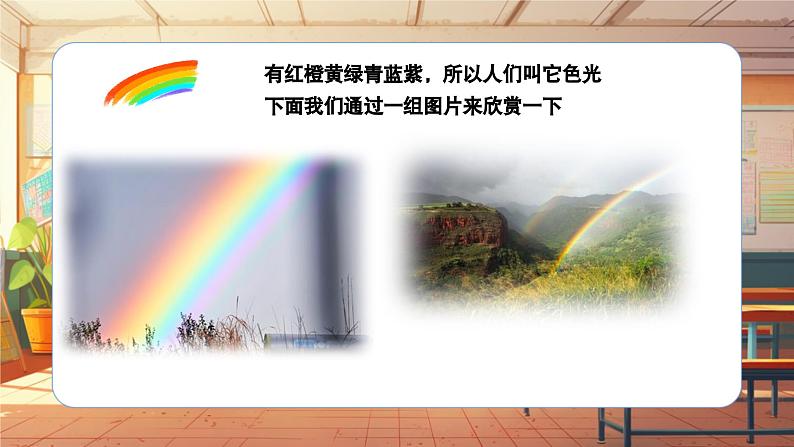 有红橙黄绿青蓝紫，所以人们叫它色光
下面我们通过一组图片来欣赏一下